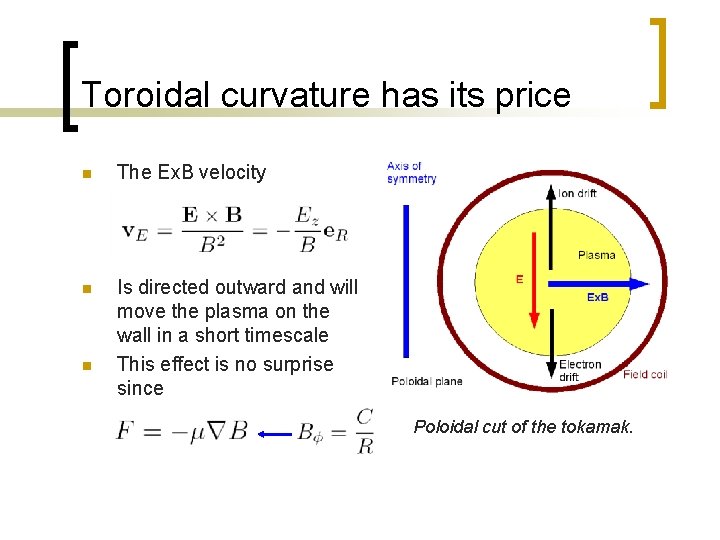 Toroidal curvature has its price

The ExB velocity

$\mathbf{v}_E = \frac{\mathbf{E} \times \mathbf{B}}{B^2} = -\frac{E_z}{B}\mathbf{e}_R$

Is directed outward and will move the plasma on the wall in a short timescale

This effect is no surprise since

$F = -\mu \nabla B \longleftarrow B_\phi = \frac{C}{R}$

Axis of symmetry

Ion drift

Plasma

E

ExB

Electron drift

Field coil

Poloidal plane

Poloidal cut of the tokamak.